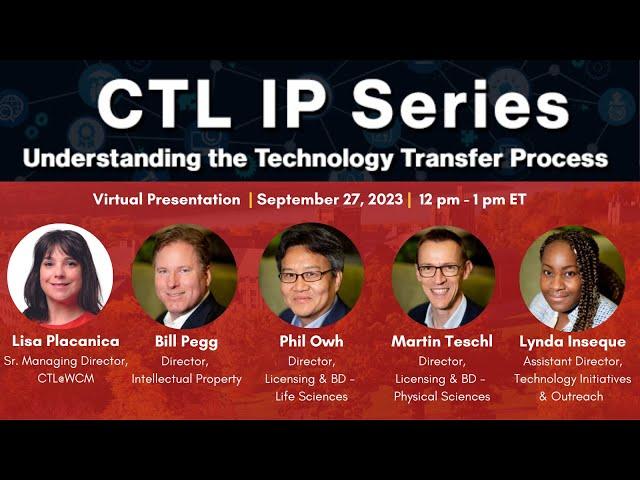 CTL IP Series

Understanding the Technology Transfer Process

Virtual Presentation | September 27, 2023 | 12 pm - 1 pm ET

Lisa Placanica
Sr. Managing Director, CTL@WCM

Bill Pegg
Director, Intellectual Property

Phil Owh
Director, Licensing & BD - Life Sciences

Martin Teschl
Director, Licensing & BD - Physical Sciences

Lynda Inseque
Assistant Director, Technology Initiatives & Outreach